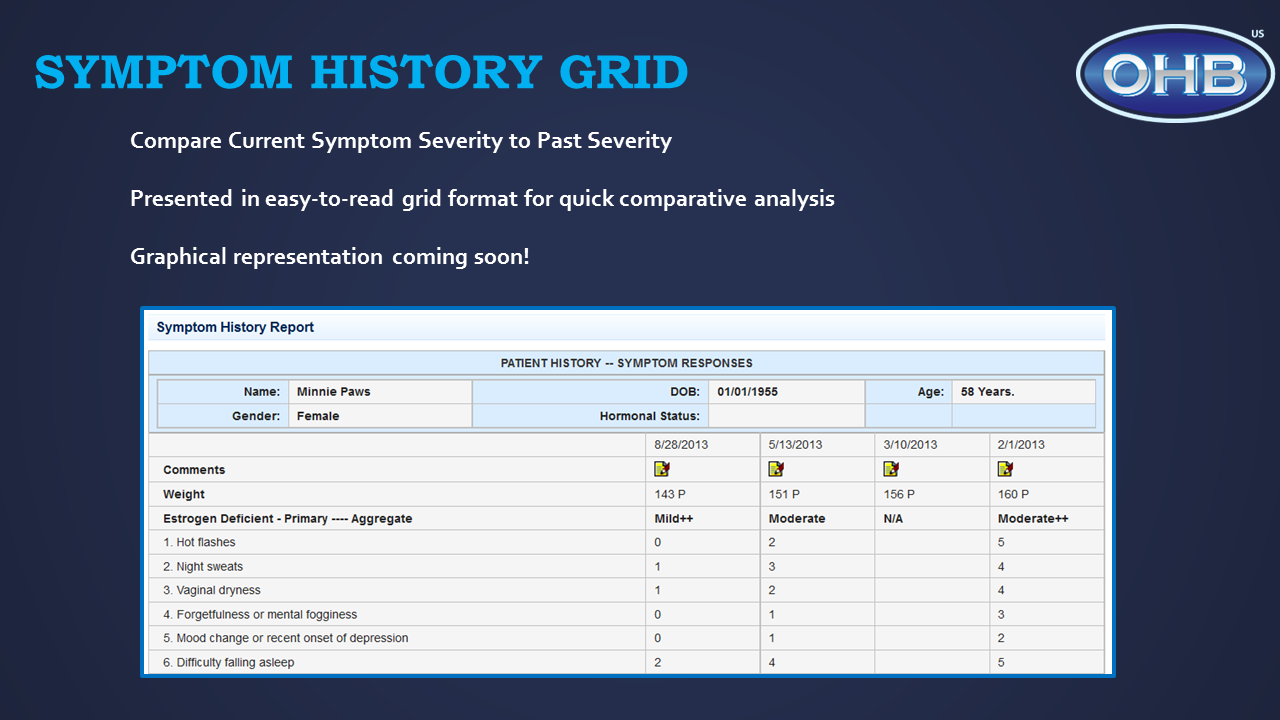 SYMPTOM HISTORY GRID

OHB US

Compare Current Symptom Severity to Past Severity

Presented in easy-to-read grid format for quick comparative analysis

Graphical representation coming soon!

Symptom History Report

PATIENT HISTORY -- SYMPTOM RESPONSES

| Name: | Minnie Paws | DOB: | 01/01/1955 | Age: | 58 Years. |
|---|---|---|---|---|---|
| Gender: | Female | Hormonal Status: | | | |

| | 8/28/2013 | 5/13/2013 | 3/10/2013 | 2/1/2013 |
|---|---|---|---|---|
| Comments | | | | |
| Weight | 143 P | 151 P | 156 P | 160 P |
| Estrogen Deficient - Primary ---- Aggregate | Mild++ | Moderate | N/A | Moderate++ |
| 1. Hot flashes | 0 | 2 | | 5 |
| 2. Night sweats | 1 | 3 | | 4 |
| 3. Vaginal dryness | 1 | 2 | | 4 |
| 4. Forgetfulness or mental fogginess | 0 | 1 | | 3 |
| 5. Mood change or recent onset of depression | 0 | 1 | | 2 |
| 6. Difficulty falling asleep | 2 | 4 | | 5 |